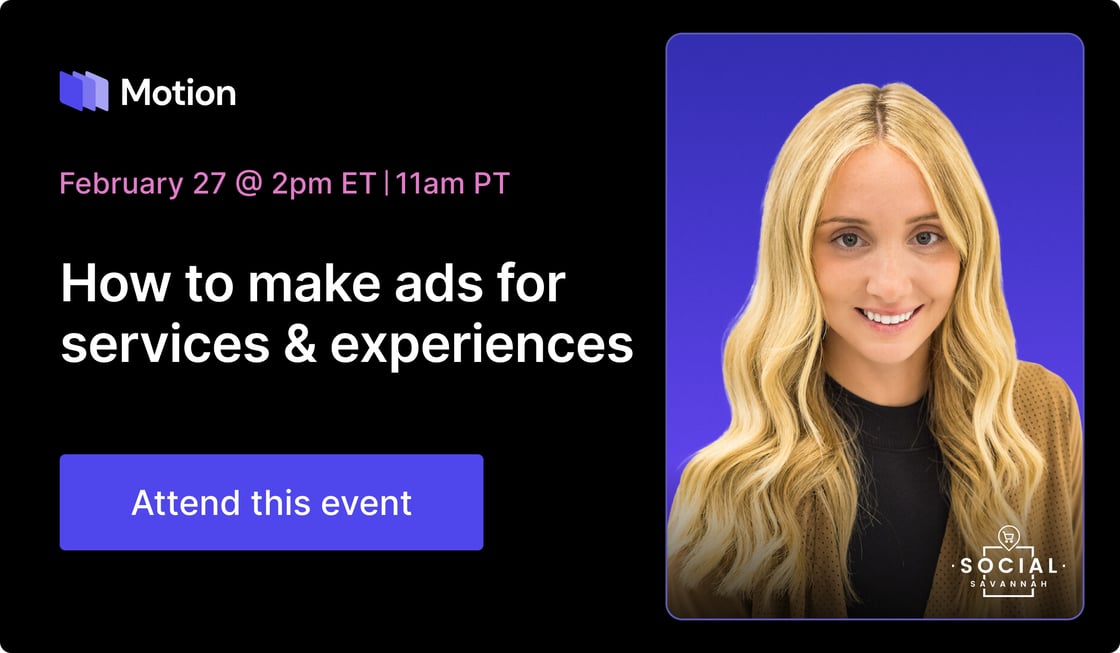 Motion

February 27 @ 2pm ET | 11am PT

How to make ads for services & experiences

Attend this event

SOCIAL
SAVANNAH